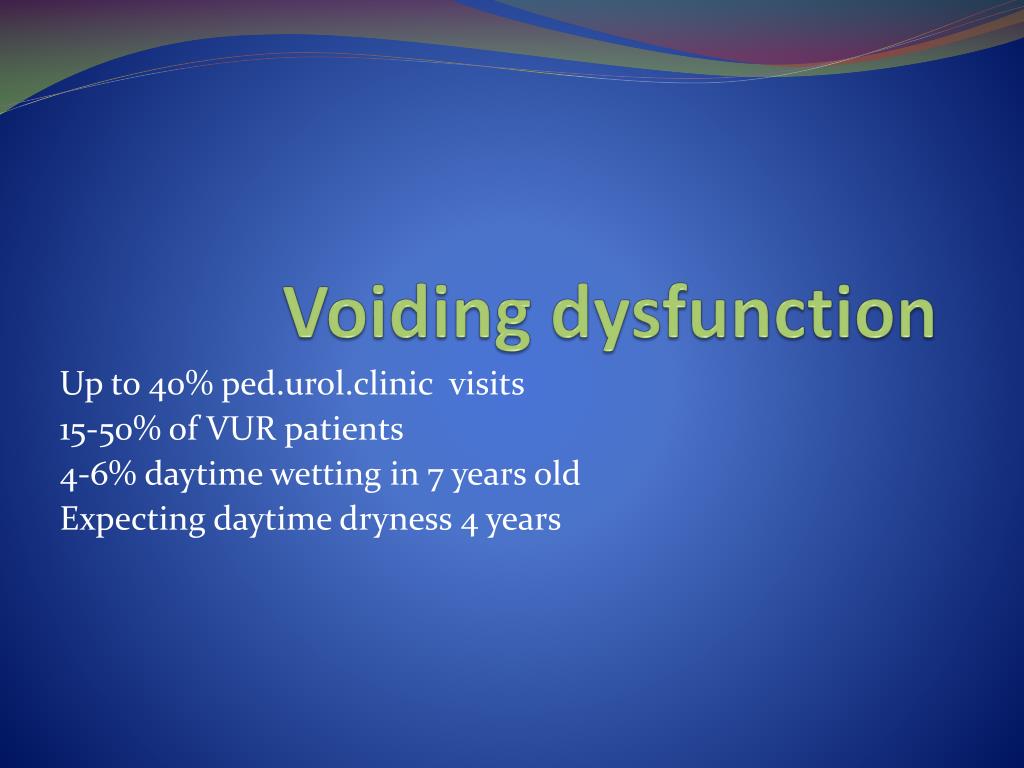 Voiding dysfunction

Up to 40% ped.urol.clinic visits
15-50% of VUR patients
4-6% daytime wetting in 7 years old
Expecting daytime dryness 4 years